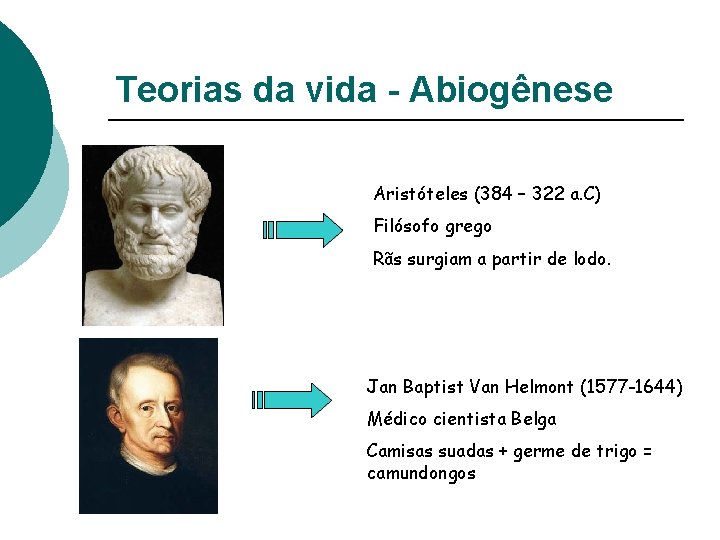 Teorias da vida - Abiogênese

Aristóteles (384 – 322 a.C)

Filósofo grego

Rãs surgiam a partir de lodo.

Jan Baptist Van Helmont (1577-1644)

Médico cientista Belga

Camisas suadas + germe de trigo = camundongos